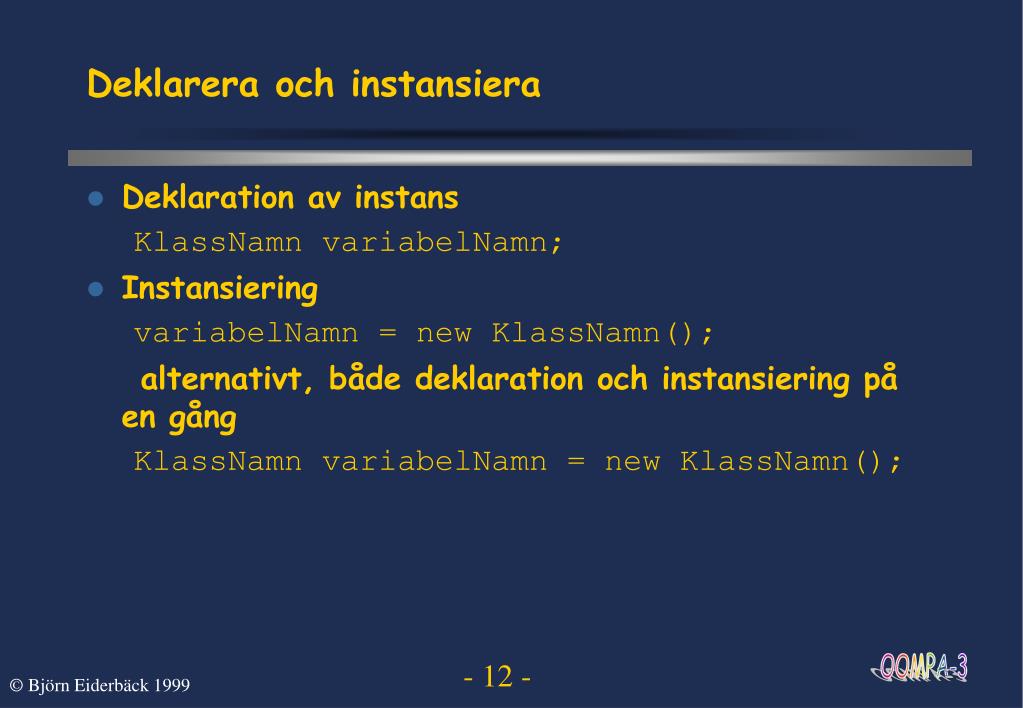 Deklarera och instansiera

Deklaration av instans
KlassNamn variabelNamn;

Instansiering
variabelNamn = new KlassNamn();

alternativt, både deklaration och instansiering på en gång
KlassNamn variabelNamn = new KlassNamn();

© Björn Eiderbäck 1999

- 12 -

OOMPA-3